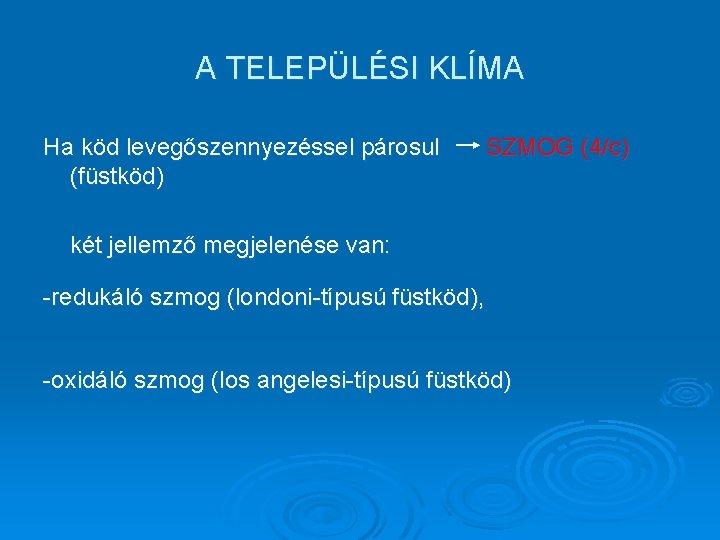 A TELEPÜLÉSI KLÍMA

Ha köd levegőszennyezéssel párosul → SZMOG (4/c) (füstköd)

két jellemző megjelenése van:

-redukáló szmog (londoni-típusú füstköd),

-oxidáló szmog (los angelesi-típusú füstköd)